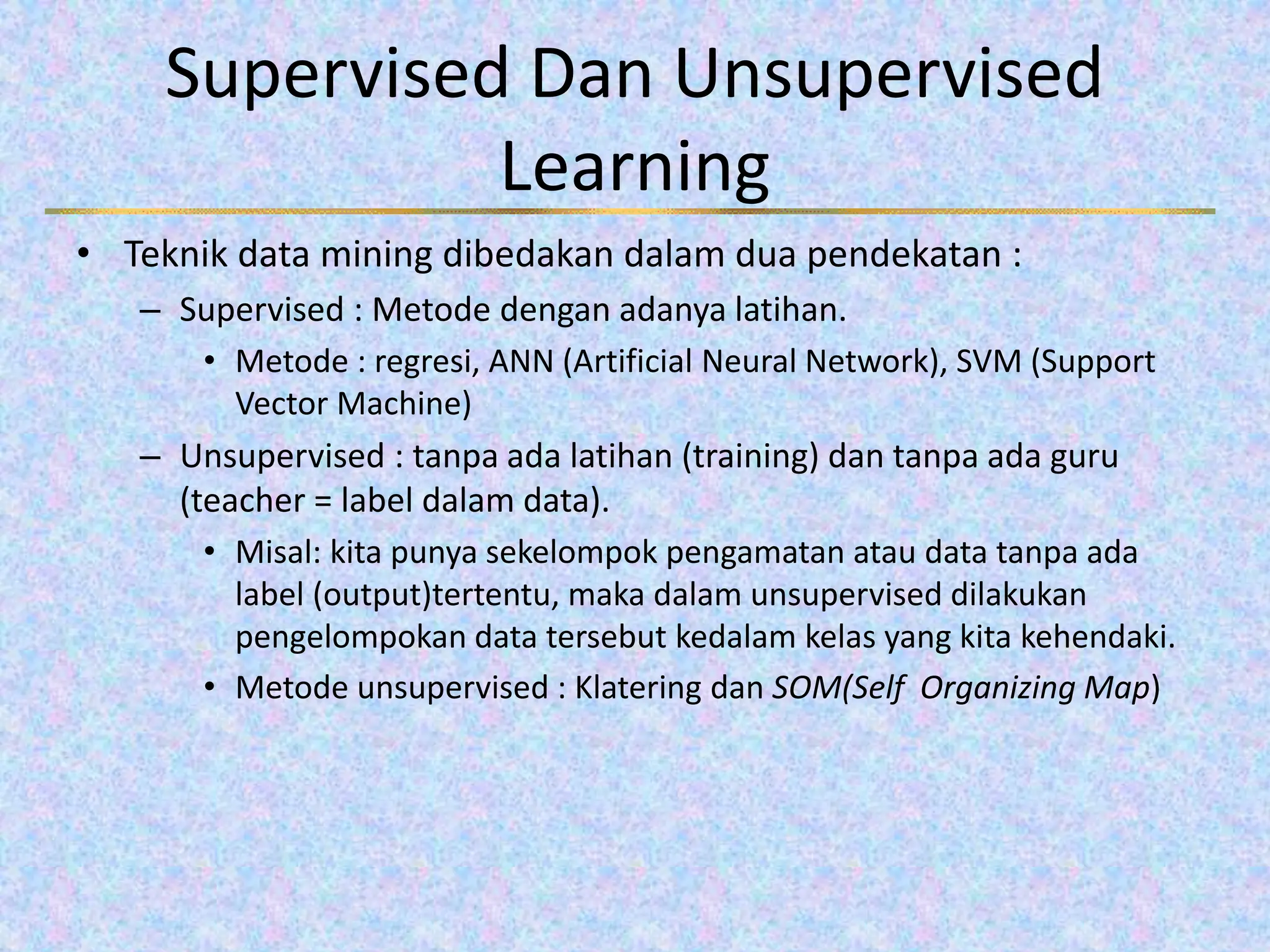 Supervised Dan Unsupervised Learning

• Teknik data mining dibedakan dalam dua pendekatan :
– Supervised : Metode dengan adanya latihan.
• Metode : regresi, ANN (Artificial Neural Network), SVM (Support Vector Machine)
– Unsupervised : tanpa ada latihan (training) dan tanpa ada guru (teacher = label dalam data).
• Misal: kita punya sekelompok pengamatan atau data tanpa ada label (output)tertentu, maka dalam unsupervised dilakukan pengelompokan data tersebut kedalam kelas yang kita kehendaki.
• Metode unsupervised : Klatering dan SOM(Self Organizing Map)